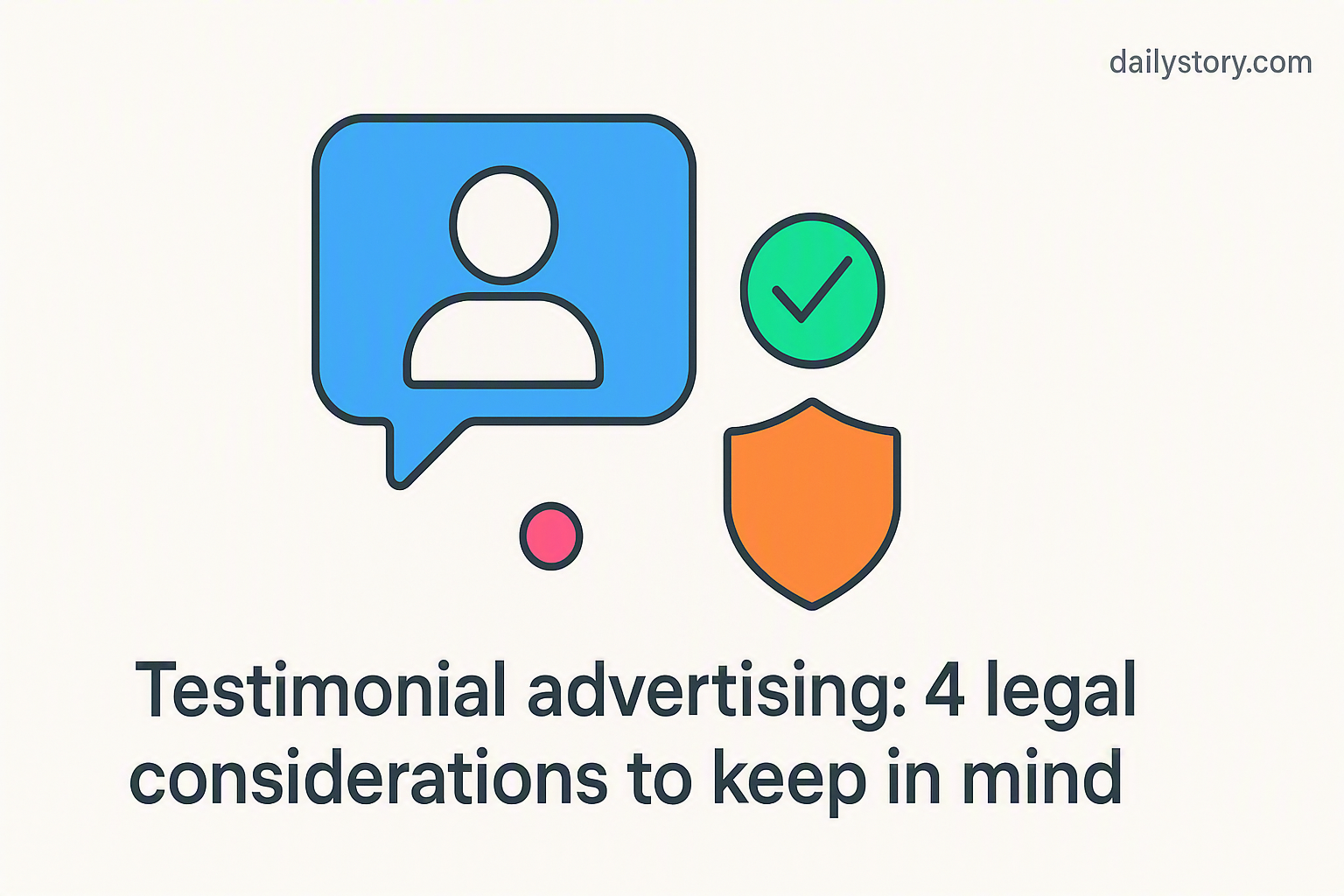 dailystory.com

Testimonial advertising: 4 legal considerations to keep in mind